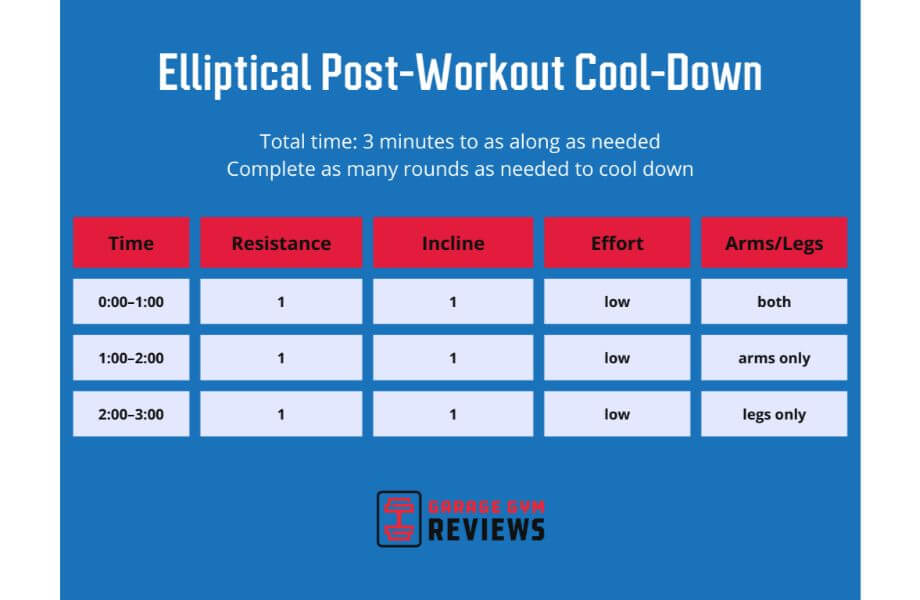 Elliptical Post-Workout Cool-Down

Total time: 3 minutes to as along as needed
Complete as many rounds as needed to cool down

| Time | Resistance | Incline | Effort | Arms/Legs |
|---|---|---|---|---|
| 0:00–1:00 | 1 | 1 | low | both |
| 1:00–2:00 | 1 | 1 | low | arms only |
| 2:00–3:00 | 1 | 1 | low | legs only |

GARAGE GYM
REVIEWS